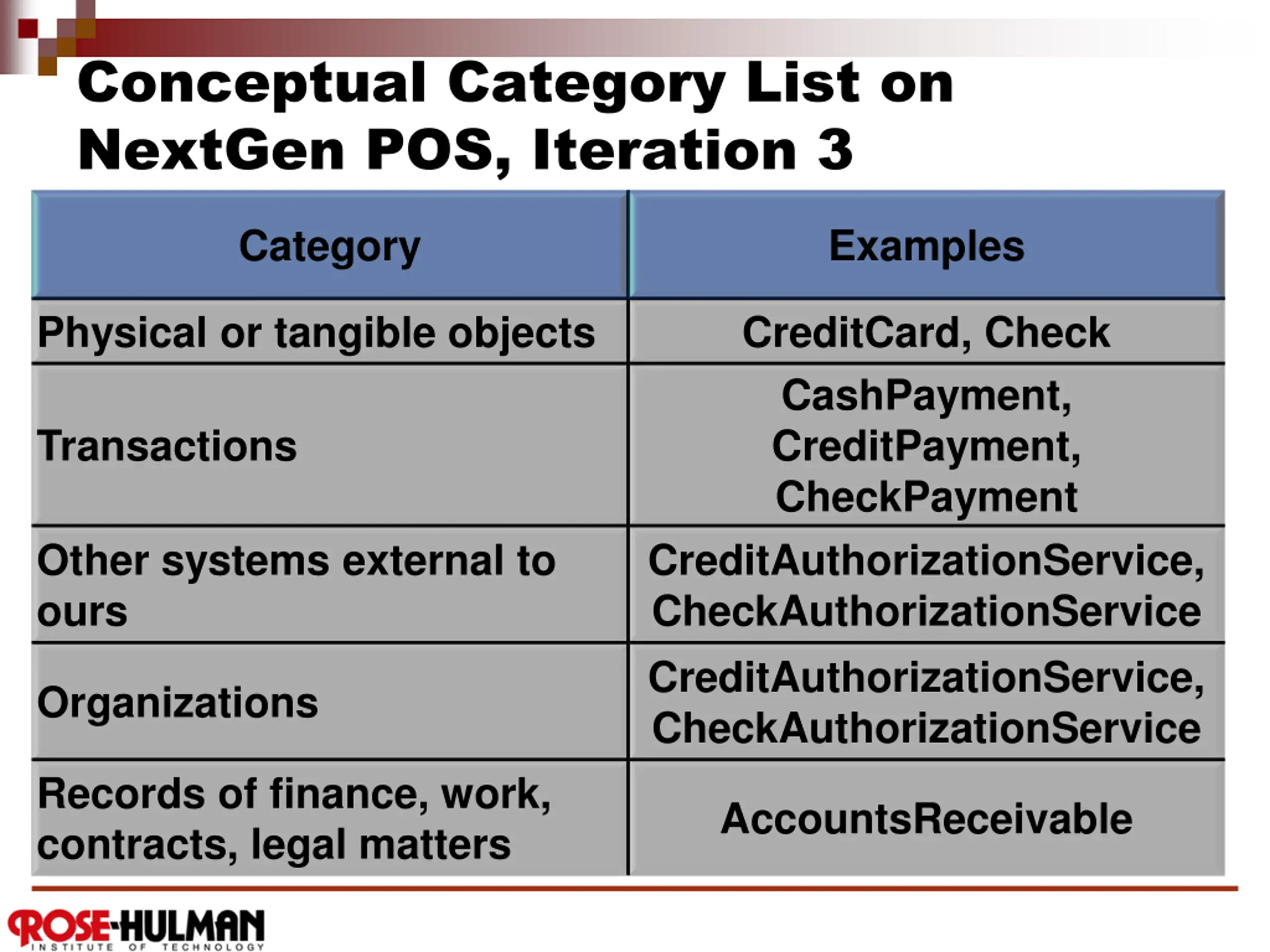 Conceptual Category List on NextGen POS, Iteration 3

| Category | Examples |
|---|---|
| Physical or tangible objects | CreditCard, Check |
| Transactions | CashPayment, CreditPayment, CheckPayment |
| Other systems external to ours | CreditAuthorizationService, CheckAuthorizationService |
| Organizations | CreditAuthorizationService, CheckAuthorizationService |
| Records of finance, work, contracts, legal matters | AccountsReceivable |

ROSE-HULMAN
INSTITUTE OF TECHNOLOGY